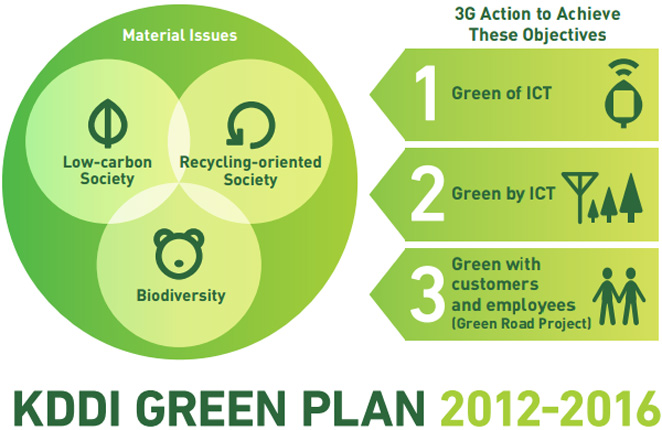 Material Issues

Low-carbon Society

Recycling-oriented Society

Biodiversity

3G Action to Achieve These Objectives

1 Green of ICT

2 Green by ICT

3 Green with customers and employees (Green Road Project)

KDDI GREEN PLAN 2012-2016